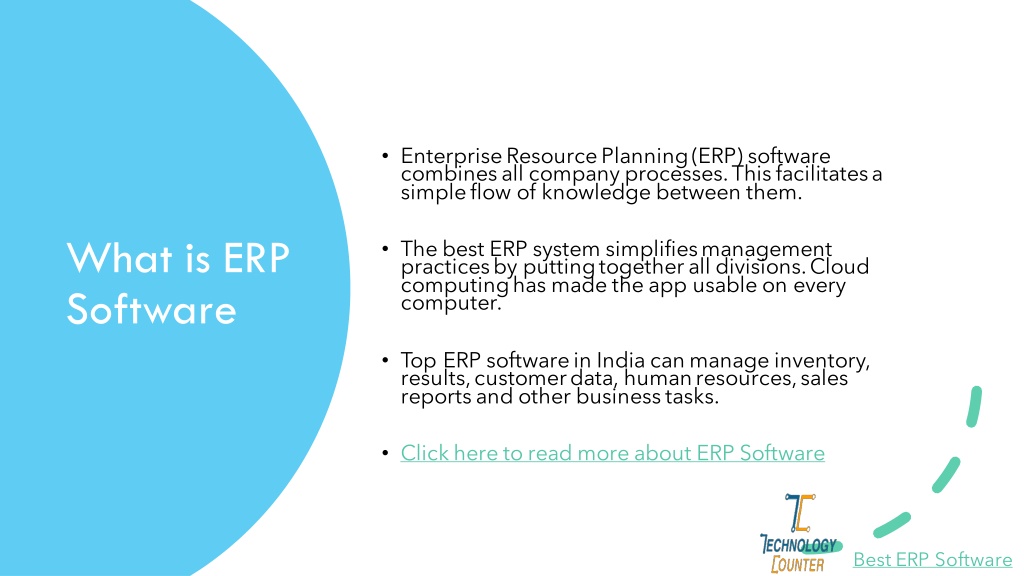 What is ERP Software

• Enterprise Resource Planning (ERP) software combines all company processes. This facilitates a simple flow of knowledge between them.

• The best ERP system simplifies management practices by putting together all divisions. Cloud computing has made the app usable on every computer.

• Top ERP software in India can manage inventory, results, customer data, human resources, sales reports and other business tasks.

• Click here to read more about ERP Software

TECHNOLOGY COUNTER

Best ERP Software